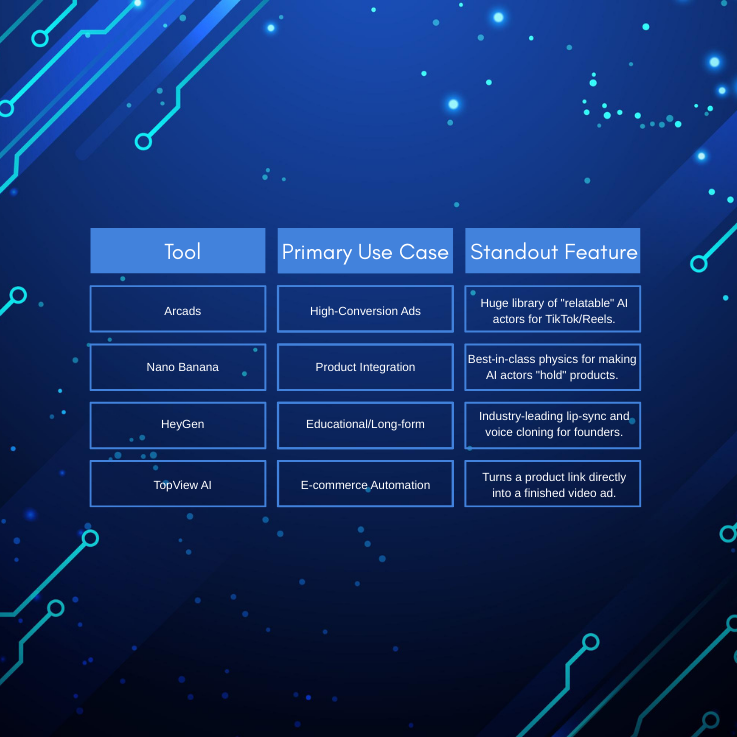 | Tool | Primary Use Case | Standout Feature |
|---|---|---|
| Arcads | High-Conversion Ads | Huge library of "relatable" AI actors for TikTok/Reels. |
| Nano Banana | Product Integration | Best-in-class physics for making AI actors "hold" products. |
| HeyGen | Educational/Long-form | Industry-leading lip-sync and voice cloning for founders. |
| TopView AI | E-commerce Automation | Turns a product link directly into a finished video ad. |